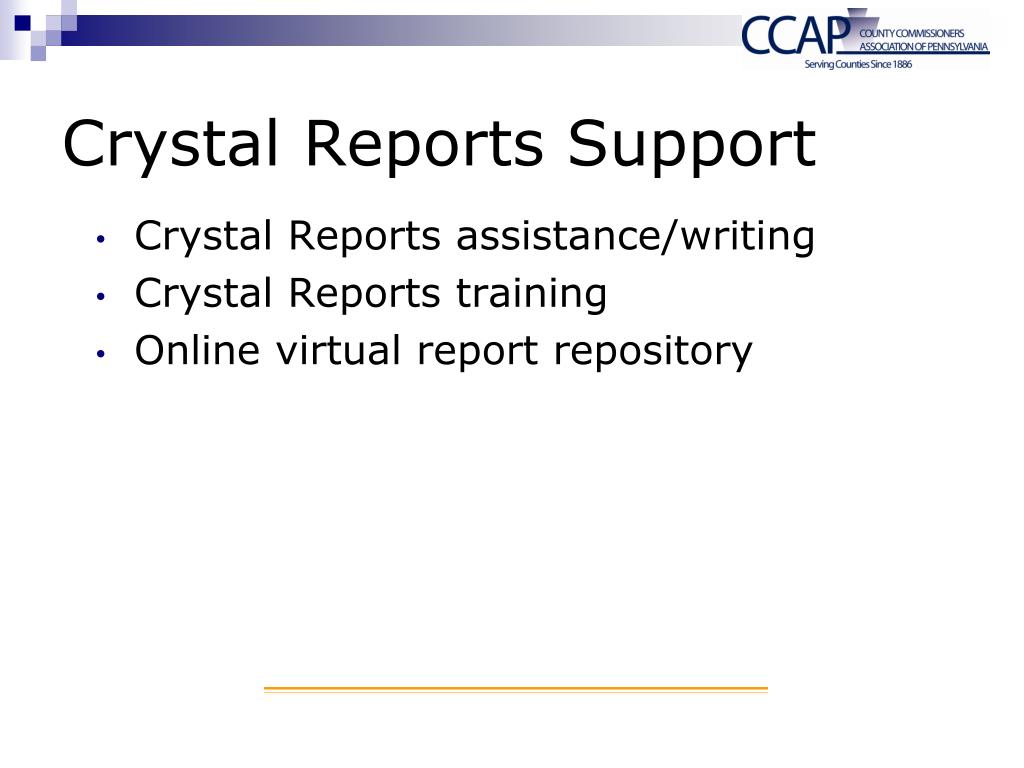 CCAP COUNTY COMMISSIONERS ASSOCIATION OF PENNSYLVANIA
Serving Counties Since 1886

Crystal Reports Support

• Crystal Reports assistance/writing
• Crystal Reports training
• Online virtual report repository